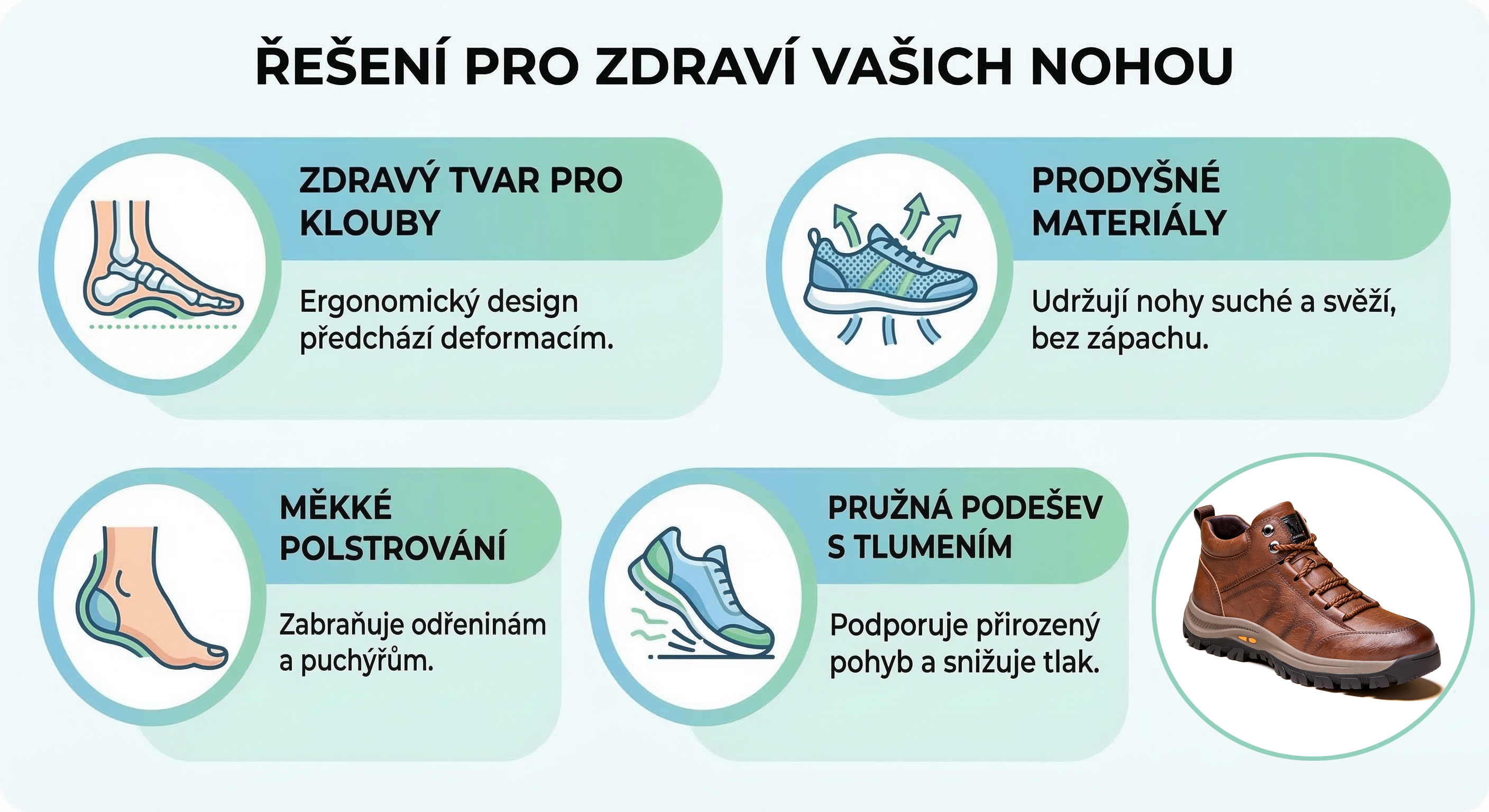 ŘEŠENÍ PRO ZDRAVÍ VAŠICH NOHOU

ZDRAVÝ TVAR PRO KLOUBY

Ergonomický design předchází deformacím.

PRODYŠNÉ MATERIÁLY

Udržují nohy suché a svěží, bez zápachu.

MĚKKÉ POLSTROVÁNÍ

Zabraňuje odřeninám a puchýřům.

PRUŽNÁ PODEŠEV S TLUMENÍM

Podporuje přirozený pohyb a snižuje tlak.